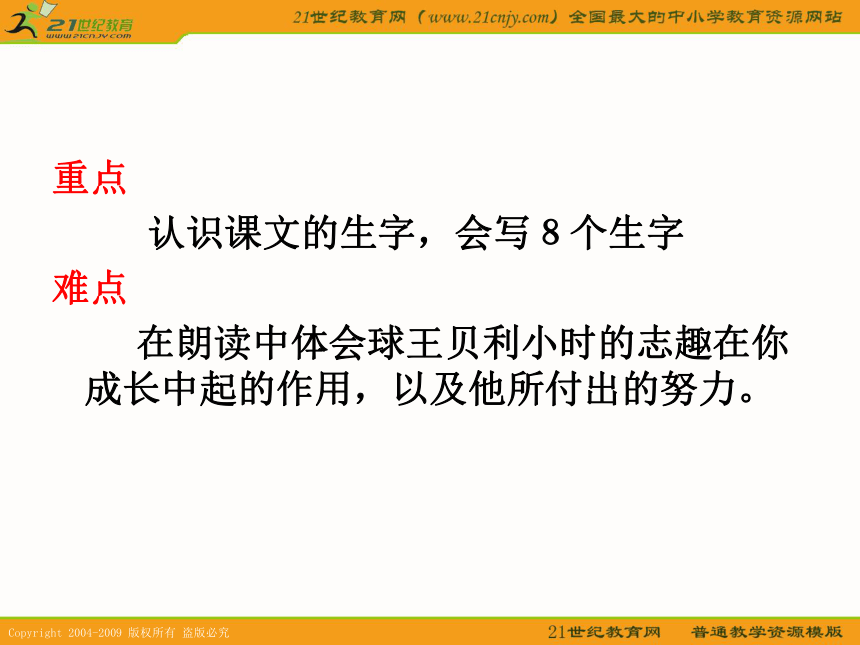 21世纪教育
www.21cnjy.com

21世纪教育网（www.21cnjy.com）全国最大的中小学教育资源网站

重点

认识课文的生字，会写 8 个生字

难点

在朗读中体会球王贝利小时的志趣在你成长中起的作用，以及他所付出的努力。

Copyright 2004-2009 版权所有 盗版必究

21世纪教育网 普通教学资源模版